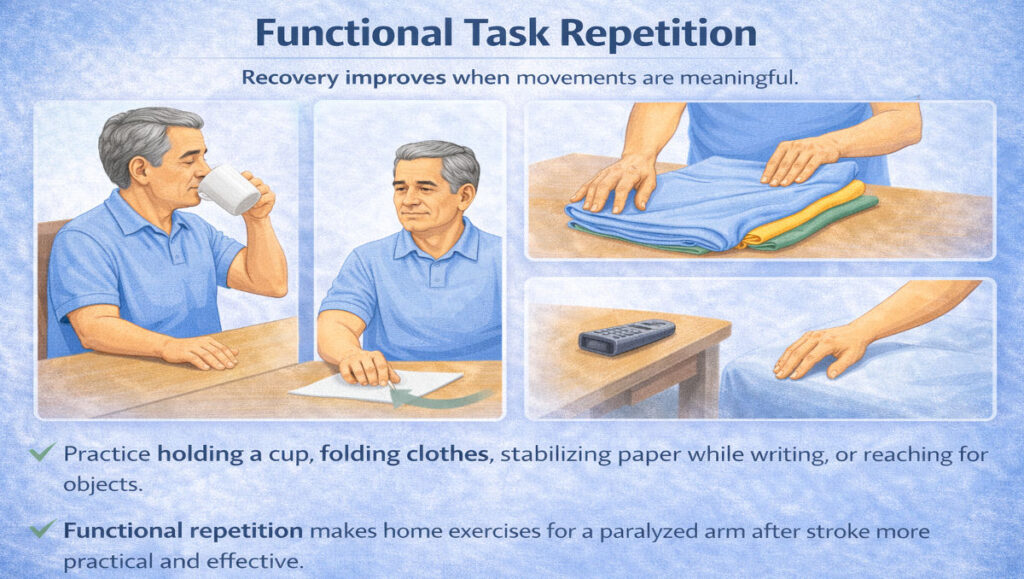 Functional Task Repetition

Recovery improves when movements are meaningful.

✓ Practice holding a cup, folding clothes, stabilizing paper while writing, or reaching for objects.

✓ Functional repetition makes home exercises for a paralyzed arm after stroke more practical and effective.